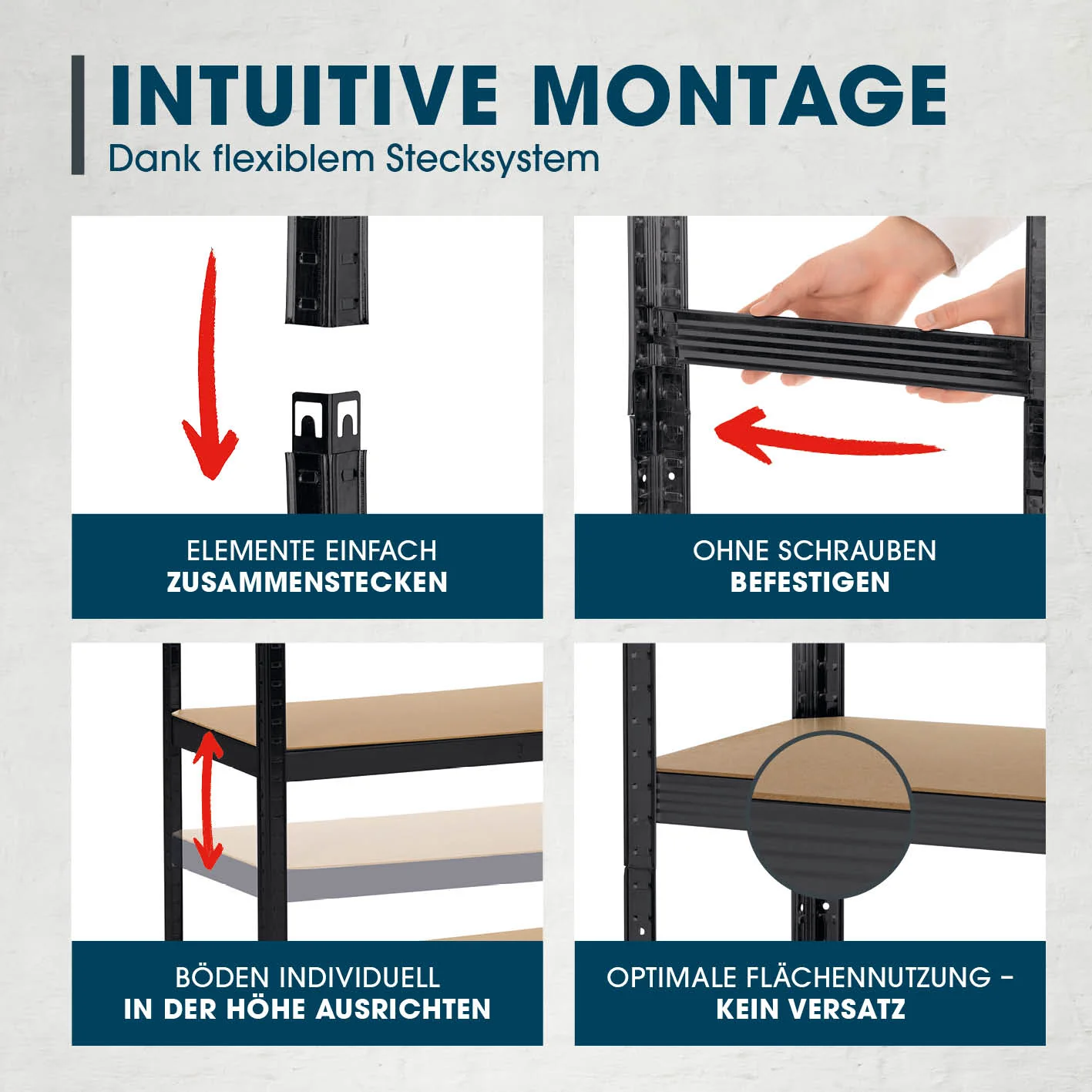 INTUITIVE MONTAGE
Dank flexiblem Stecksystem

ELEMENTE EINFACH
ZUSAMMENSTECKEN

OHNE SCHRAUBEN
BEFESTIGEN

BÖDEN INDIVIDUELL
IN DER HÖHE AUSRICHTEN

OPTIMALE FLÄCHENNUTZUNG –
KEIN VERSATZ